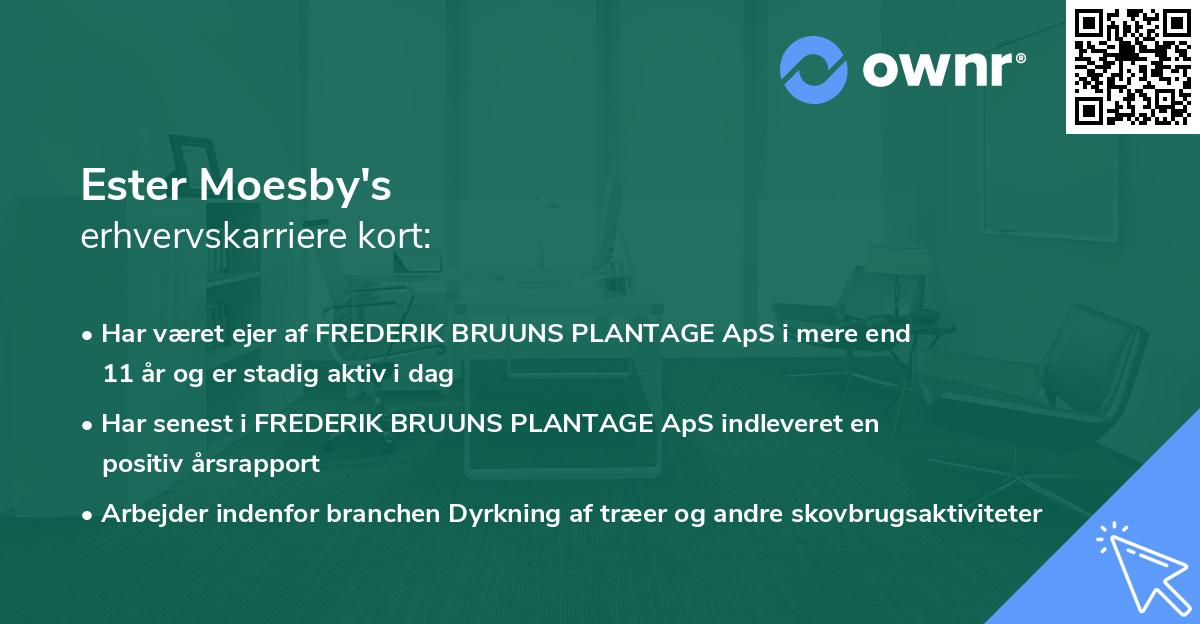 ownr®

Ester Moesby's
erhvervskarriere kort:

• Har været ejer af FREDERIK BRUUNS PLANTAGE ApS i mere end 11 år og er stadig aktiv i dag

• Har senest i FREDERIK BRUUNS PLANTAGE ApS indleveret en positiv årsrapport

• Arbejder indenfor branchen Dyrkning af træer og andre skovbrugsaktiviteter